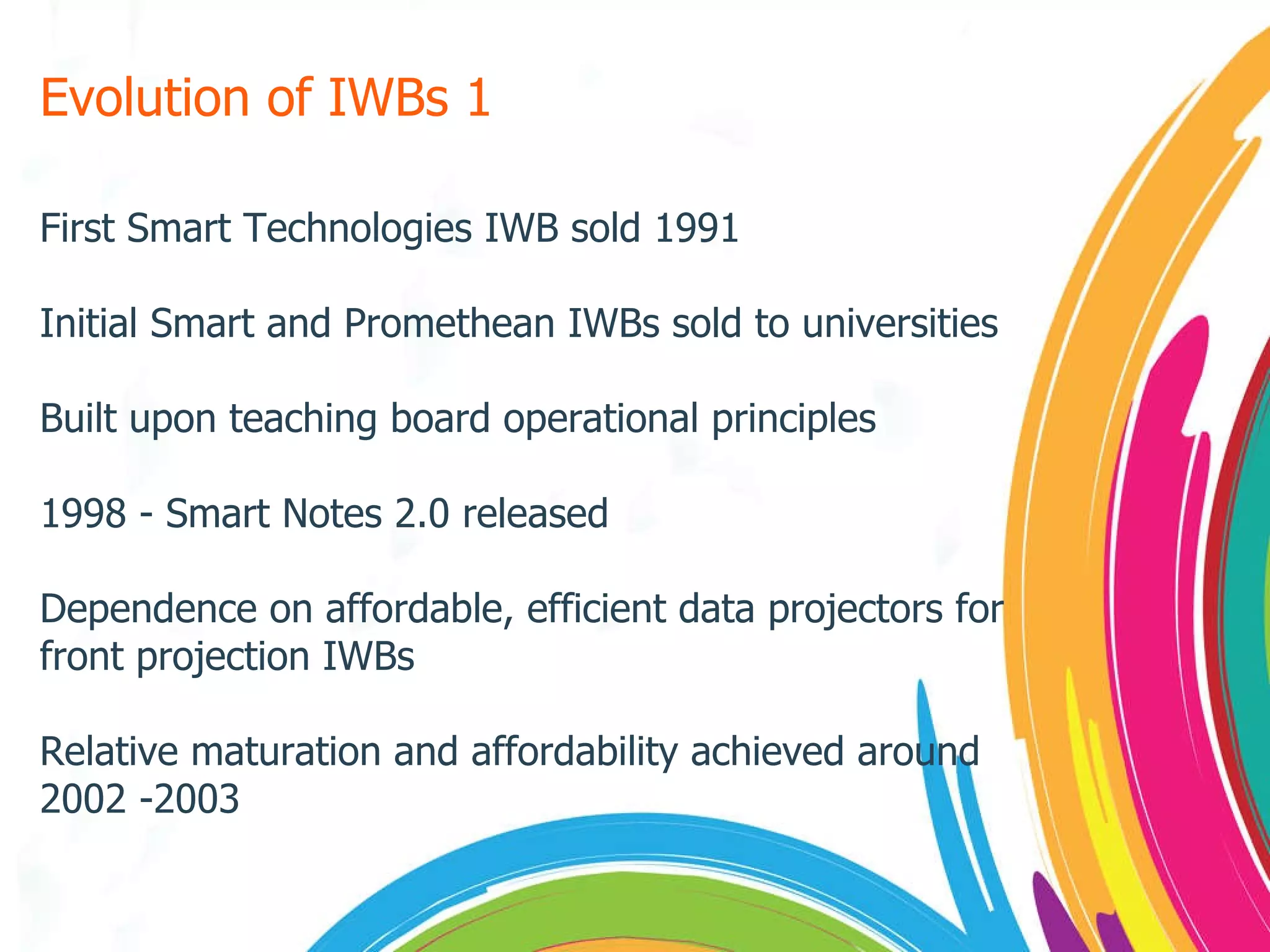 Evolution of IWBs 1

First Smart Technologies IWB sold 1991

Initial Smart and Promethean IWBs sold to universities

Built upon teaching board operational principles

1998 - Smart Notes 2.0 released

Dependence on affordable, efficient data projectors for front projection IWBs

Relative maturation and affordability achieved around 2002 -2003